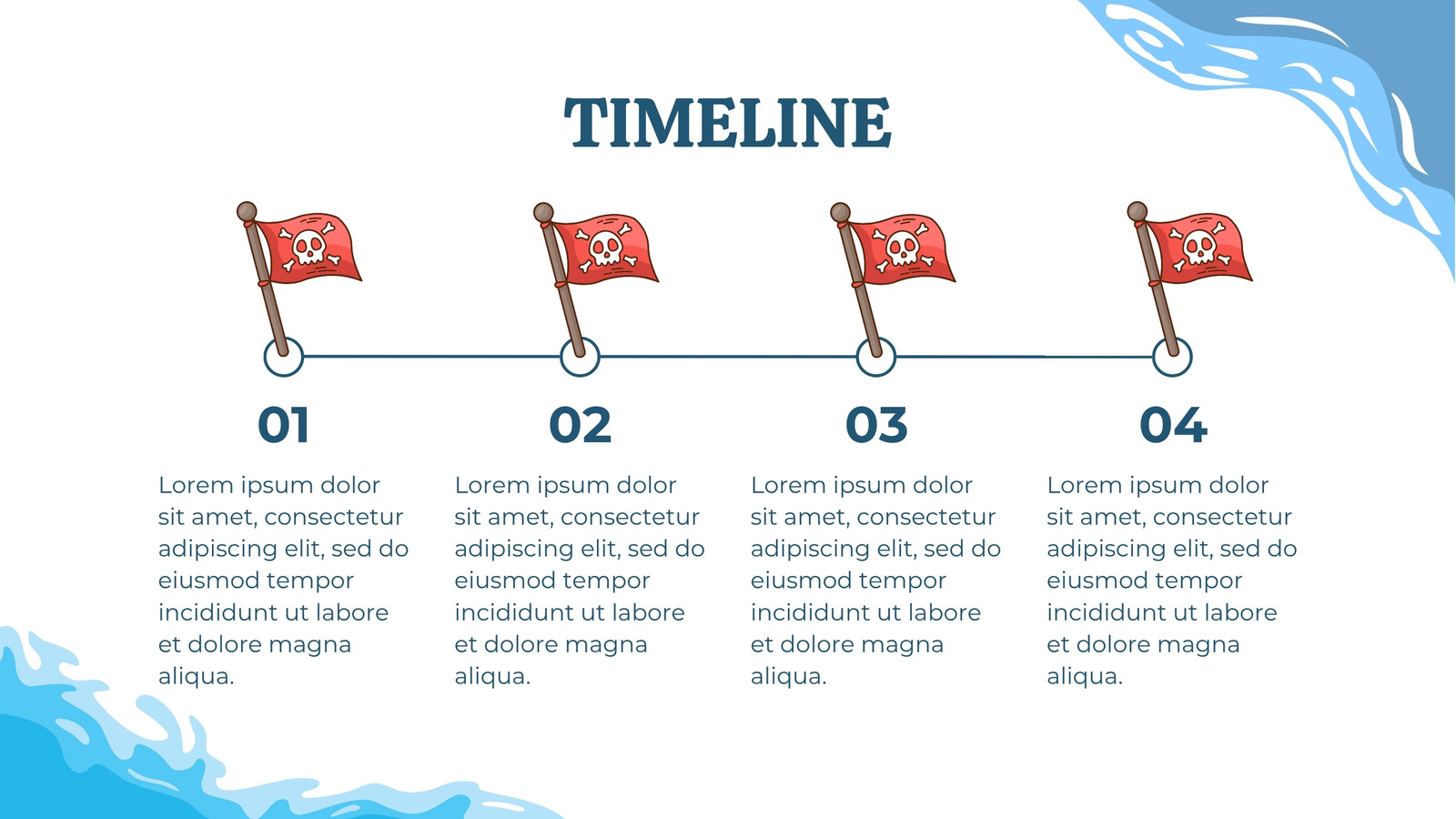 TIMELINE

01

Lorem ipsum dolor sit amet, consectetur adipiscing elit, sed do eiusmod tempor incididunt ut labore et dolore magna aliqua.

02

Lorem ipsum dolor sit amet, consectetur adipiscing elit, sed do eiusmod tempor incididunt ut labore et dolore magna aliqua.

03

Lorem ipsum dolor sit amet, consectetur adipiscing elit, sed do eiusmod tempor incididunt ut labore et dolore magna aliqua.

04

Lorem ipsum dolor sit amet, consectetur adipiscing elit, sed do eiusmod tempor incididunt ut labore et dolore magna aliqua.